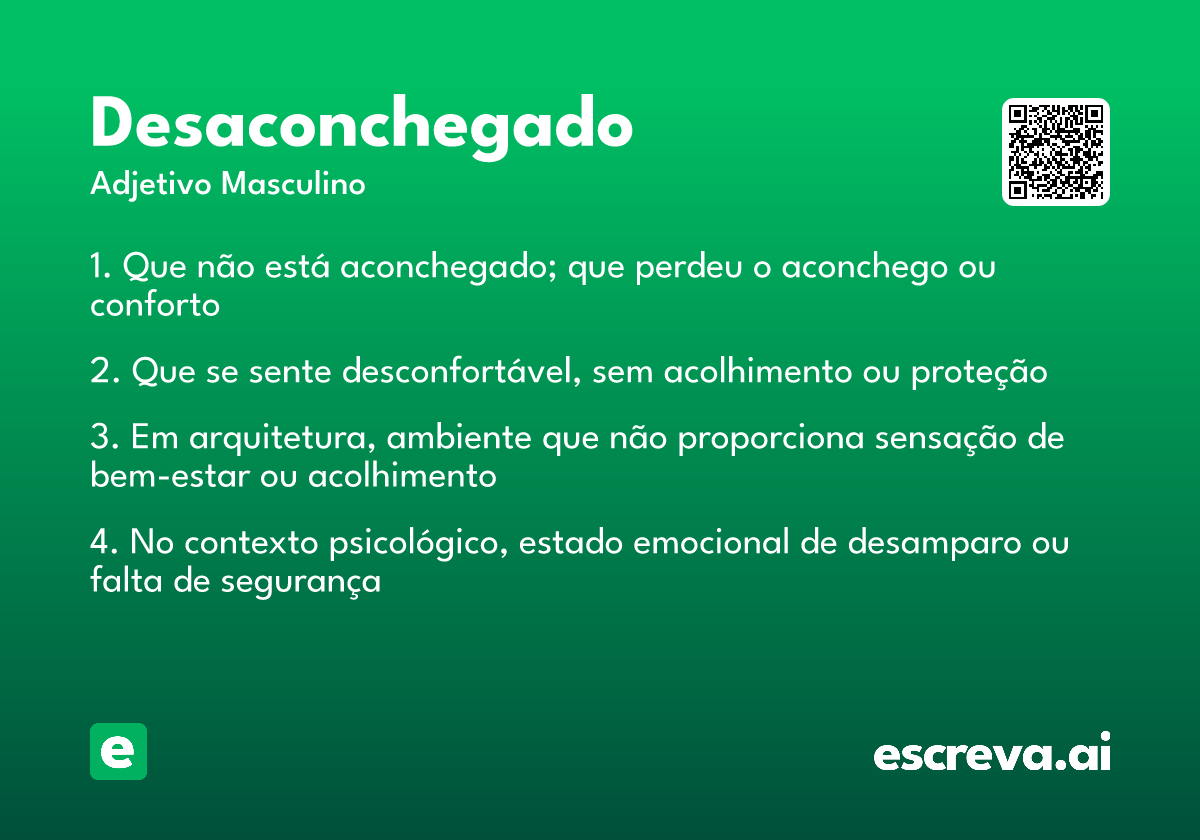 Desaconchegado
Adjetivo Masculino

1. Que não está aconchegado; que perdeu o aconchego ou conforto

2. Que se sente desconfortável, sem acolhimento ou proteção

3. Em arquitetura, ambiente que não proporciona sensação de bem-estar ou acolhimento

4. No contexto psicológico, estado emocional de desamparo ou falta de segurança

e

escreva.ai